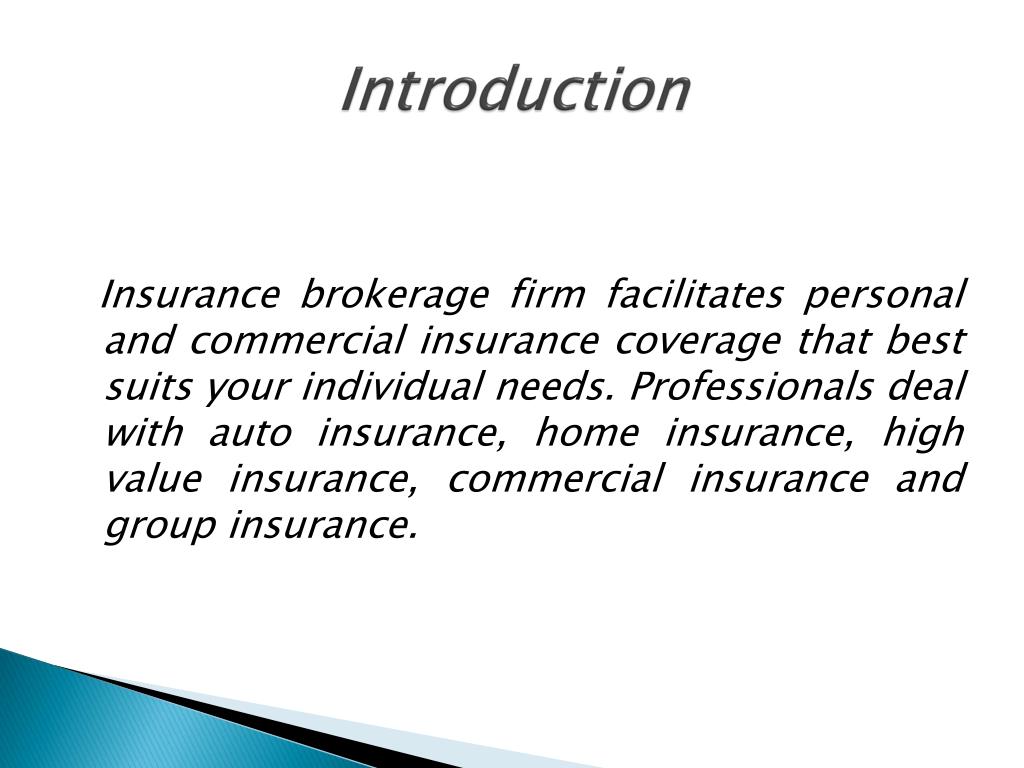 Introduction

Insurance brokerage firm facilitates personal and commercial insurance coverage that best suits your individual needs. Professionals deal with auto insurance, home insurance, high value insurance, commercial insurance and group insurance.